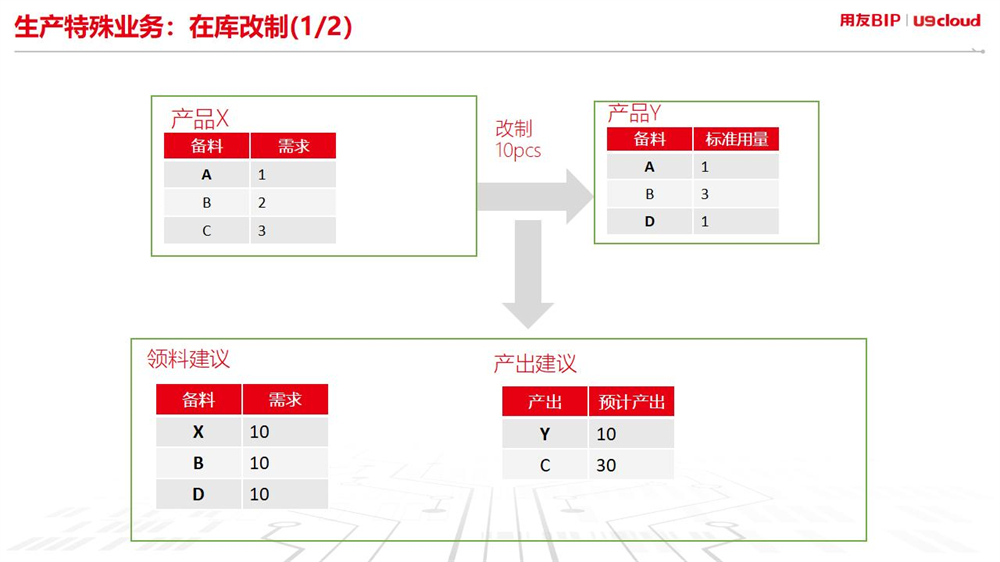 生产特殊业务：在库改制(1/2)

用友BIP | U9cloud

产品X

| 备料 | 需求 |
|---|---|
| A | 1 |
| B | 2 |
| C | 3 |

改制
10pcs

产品Y

| 备料 | 标准用量 |
|---|---|
| A | 1 |
| B | 3 |
| D | 1 |

领料建议

| 备料 | 需求 |
|---|---|
| X | 10 |
| B | 10 |
| D | 10 |

产出建议

| 产出 | 预计产出 |
|---|---|
| Y | 10 |
| C | 30 |